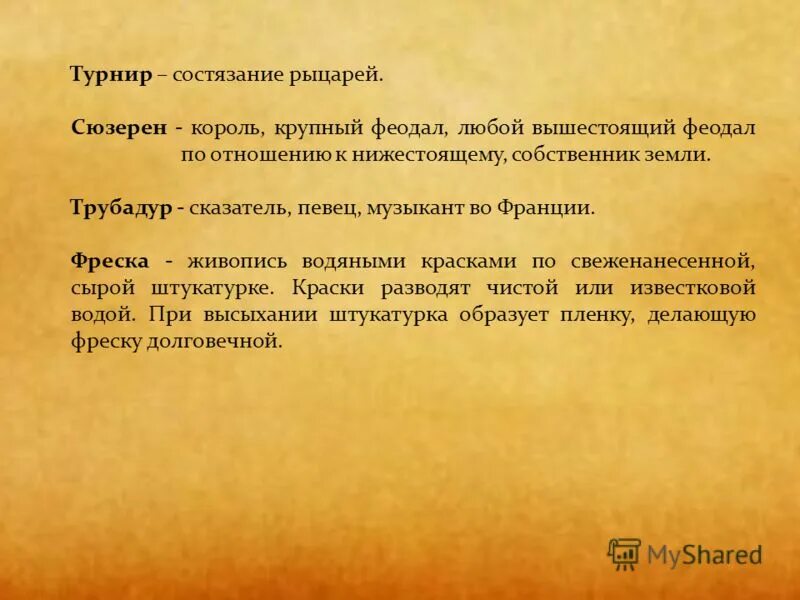 Турнир – состязание рыцарей.

Сюзерен - король, крупный феодал, любой вышестоящий феодал по отношению к нижестоящему, собственник земли.

Трубадур - сказатель, певец, музыкант во Франции.

Фреска - живопись водяными красками по свеженанесенной, сырой штукатурке. Краски разводят чистой или известковой водой. При высыхании штукатурка образует пленку, делающую фреску долговечной.

MyShared